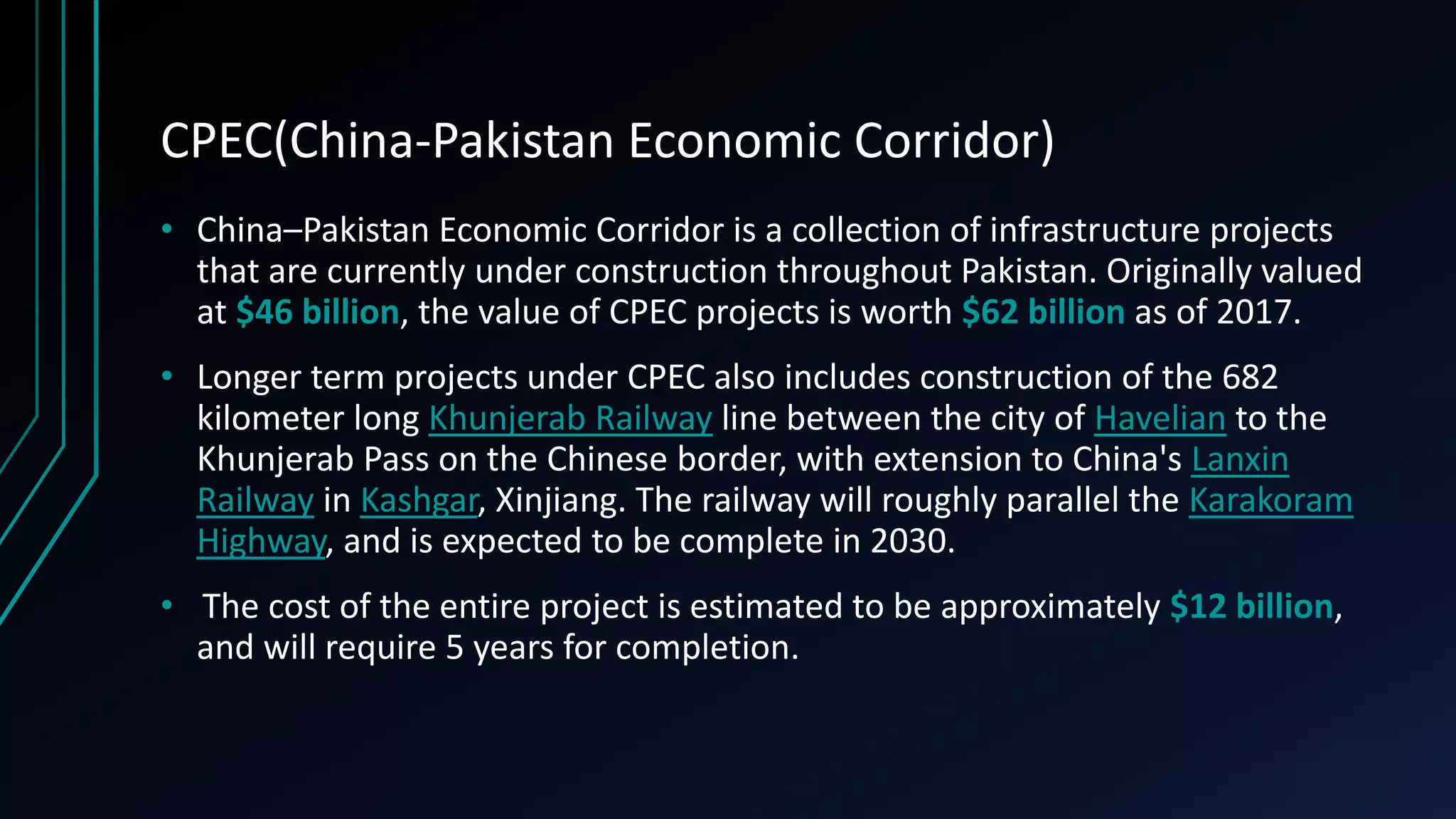 CPEC(China-Pakistan Economic Corridor)

• China–Pakistan Economic Corridor is a collection of infrastructure projects that are currently under construction throughout Pakistan. Originally valued at \$46 billion, the value of CPEC projects is worth \$62 billion as of 2017.

• Longer term projects under CPEC also includes construction of the 682 kilometer long Khunjerab Railway line between the city of Havelian to the Khunjerab Pass on the Chinese border, with extension to China's Lanxin Railway in Kashgar, Xinjiang. The railway will roughly parallel the Karakoram Highway, and is expected to be complete in 2030.

• The cost of the entire project is estimated to be approximately \$12 billion, and will require 5 years for completion.